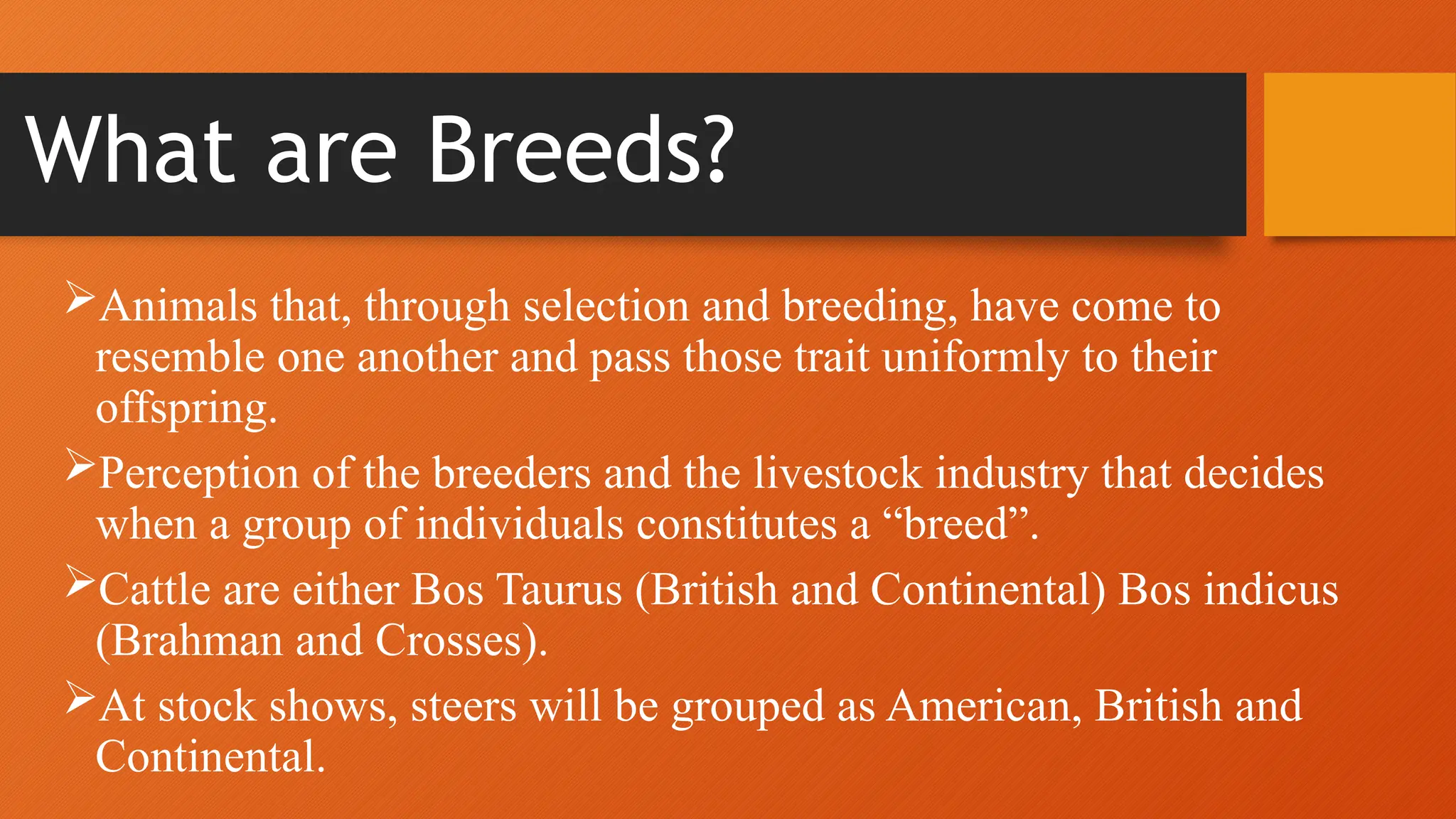 What are Breeds?

➢Animals that, through selection and breeding, have come to resemble one another and pass those trait uniformly to their offspring.

➢Perception of the breeders and the livestock industry that decides when a group of individuals constitutes a “breed”.

➢Cattle are either Bos Taurus (British and Continental) Bos indicus (Brahman and Crosses).

➢At stock shows, steers will be grouped as American, British and Continental.